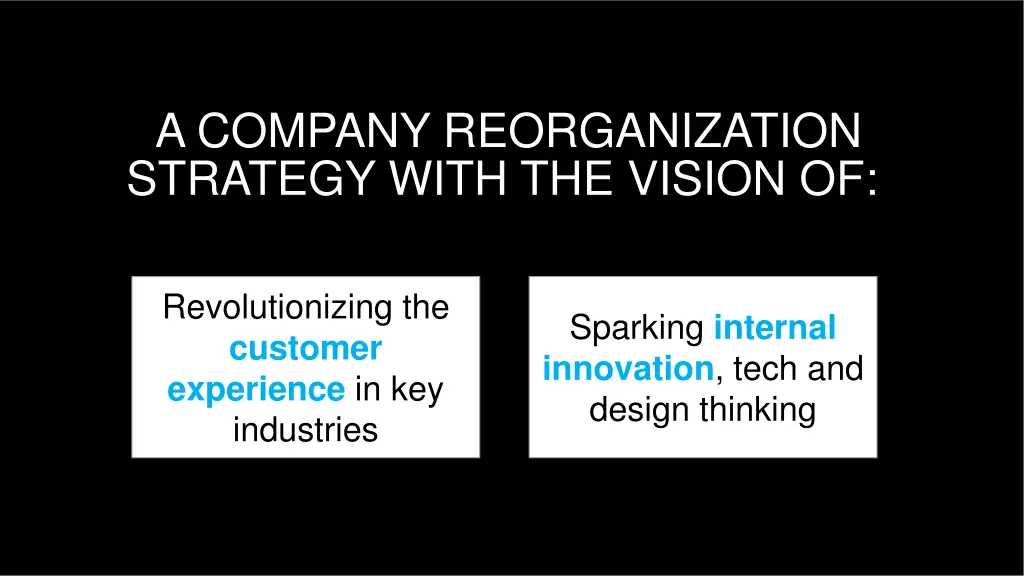 A COMPANY REORGANIZATION STRATEGY WITH THE VISION OF:

Revolutionizing the customer experience in key industries

Sparking internal innovation, tech and design thinking